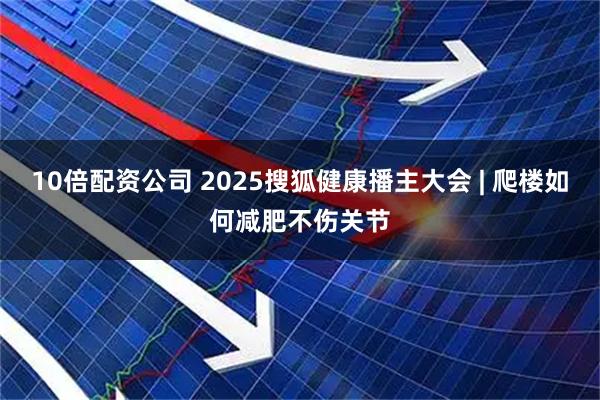 10倍配资公司 2025搜狐健康播主大会 | 爬楼如何减肥不伤关节